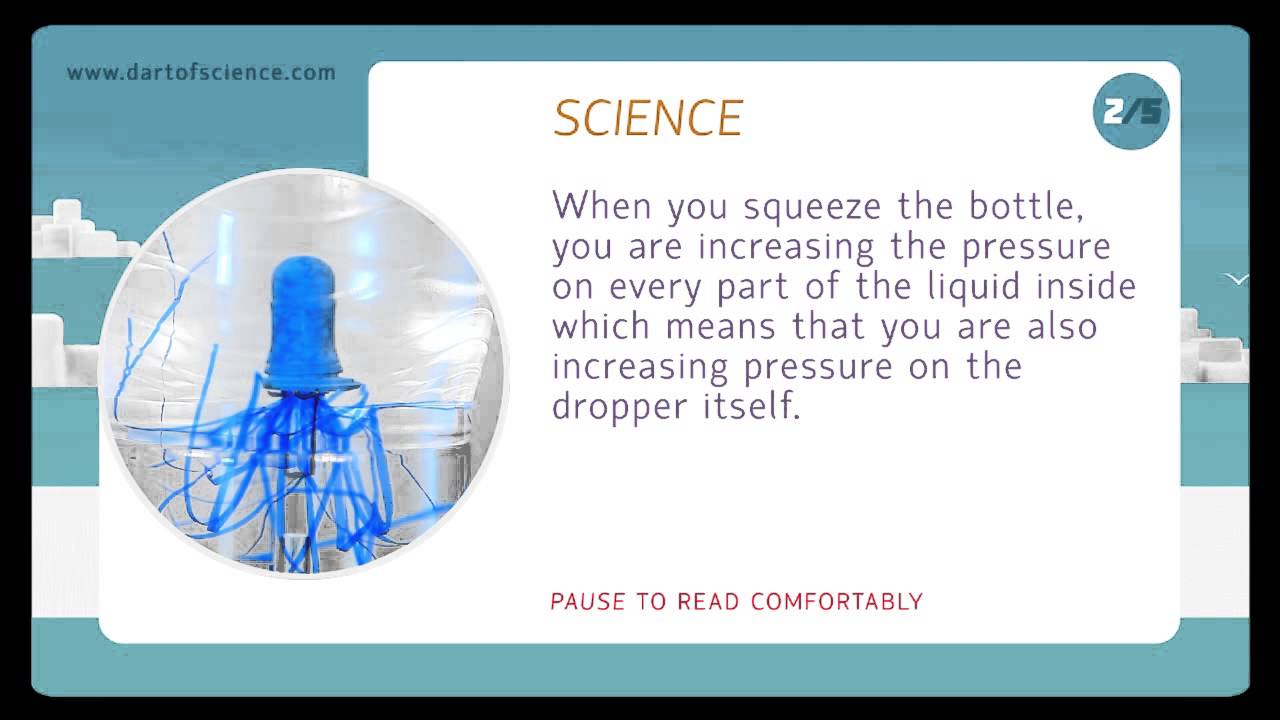 www.dartofscience.com

SCIENCE

2/5

When you squeeze the bottle, you are increasing the pressure on every part of the liquid inside which means that you are also increasing pressure on the dropper itself.

PAUSE TO READ COMFORTABLY